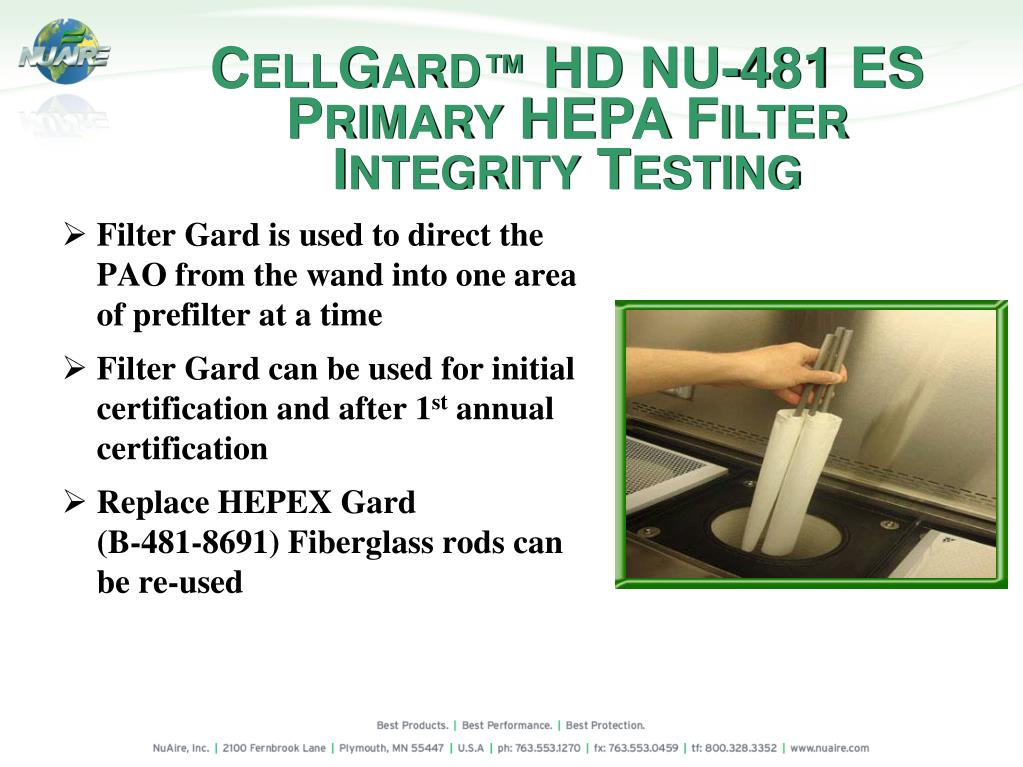 NUAIRE

CELLGARD™ HD NU-481 ES PRIMARY HEPA FILTER INTEGRITY TESTING

➢ Filter Gard is used to direct the PAO from the wand into one area of prefilter at a time

➢ Filter Gard can be used for initial certification and after 1$^{st}$ annual certification

➢ Replace HEPEX Gard (B-481-8691) Fiberglass rods can be re-used

Best Products. | Best Performance. | Best Protection.

NuAire, Inc. | 2100 Fernbrook Lane | Plymouth, MN 55447 | U.S.A | ph: 763.553.1270 | fx: 763.553.0459 | tf: 800.328.3352 | www.nuaire.com